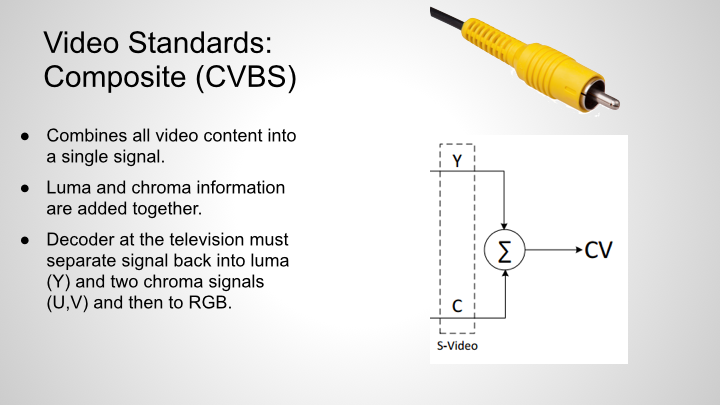 Video Standards: Composite (CVBS)

● Combines all video content into a single signal.

● Luma and chroma information are added together.

● Decoder at the television must separate signal back into luma (Y) and two chroma signals (U,V) and then to RGB.

Y

$\Sigma$

CV

C

S-Video